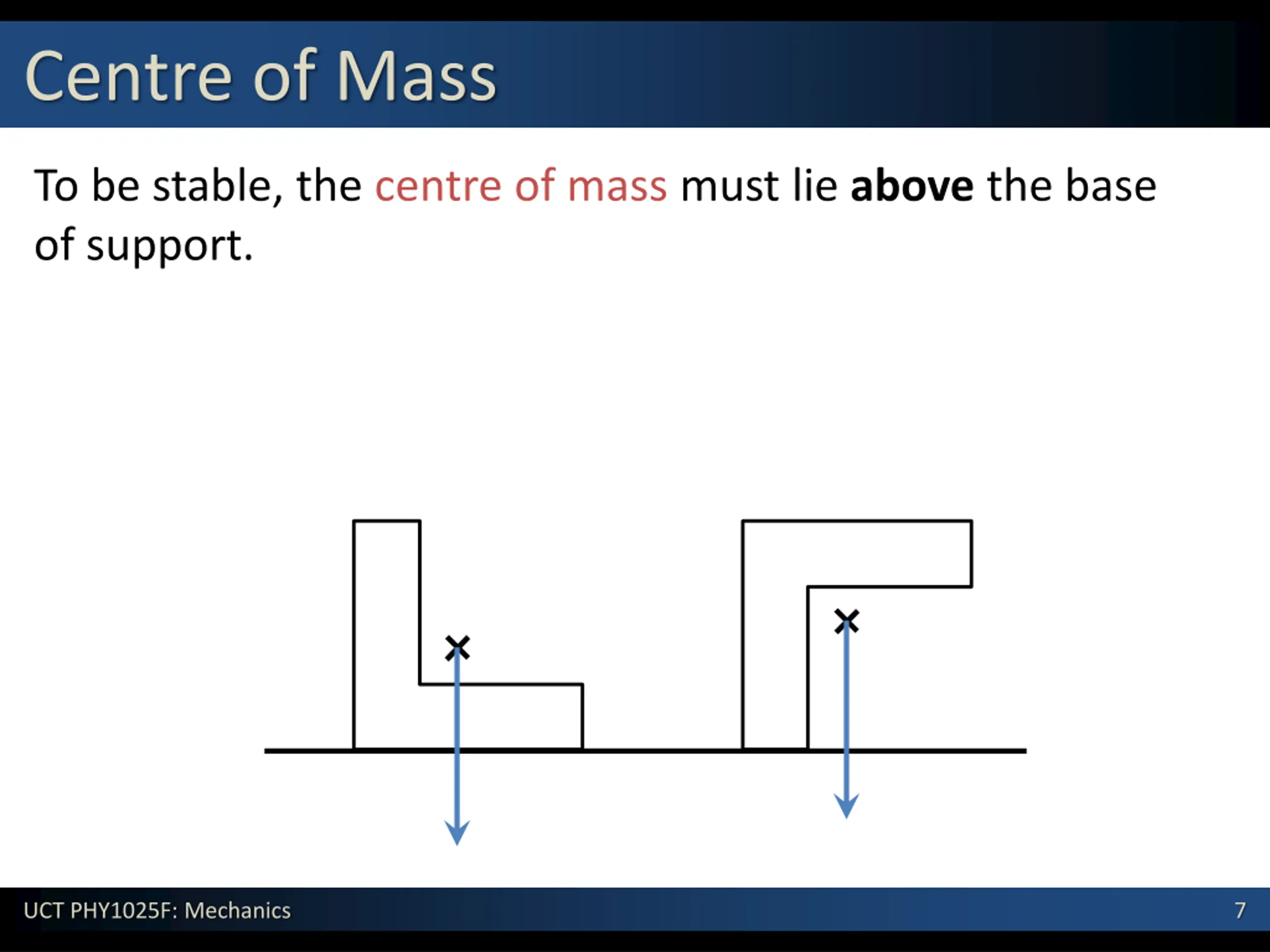 Centre of Mass

To be stable, the centre of mass must lie above the base of support.

UCT PHY1025F: Mechanics

7